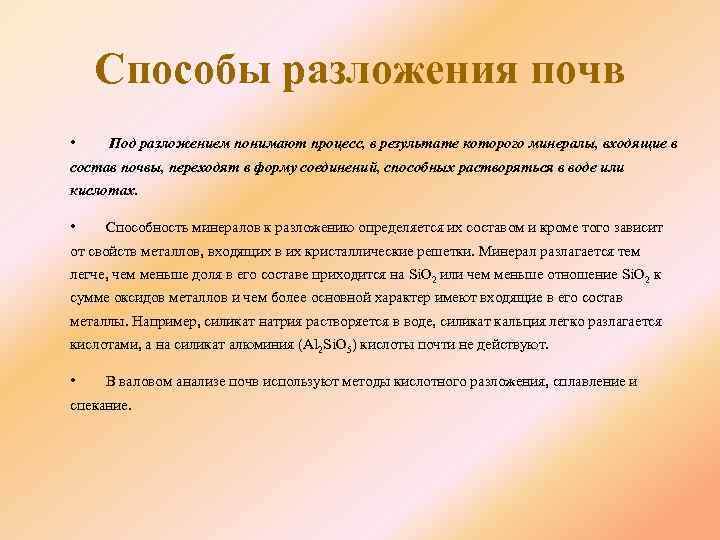 Способы разложения почв

• Под разложением понимают процесс, в результате которого минералы, входящие в состав почвы, переходят в форму соединений, способных растворяться в воде или кислотах.

• Способность минералов к разложению определяется их составом и кроме того зависит от свойств металлов, входящих в их кристаллические решетки. Минерал разлагается тем легче, чем меньше доля в его составе приходится на $SiO_2$ или чем меньше отношение $SiO_2$ к сумме оксидов металлов и чем более основной характер имеют входящие в его состав металлы. Например, силикат натрия растворяется в воде, силикат кальция легко разлагается кислотами, а на силикат алюминия ($Al_2SiO_5$) кислоты почти не действуют.

• В валовом анализе почв используют методы кислотного разложения, сплавление и спекание.